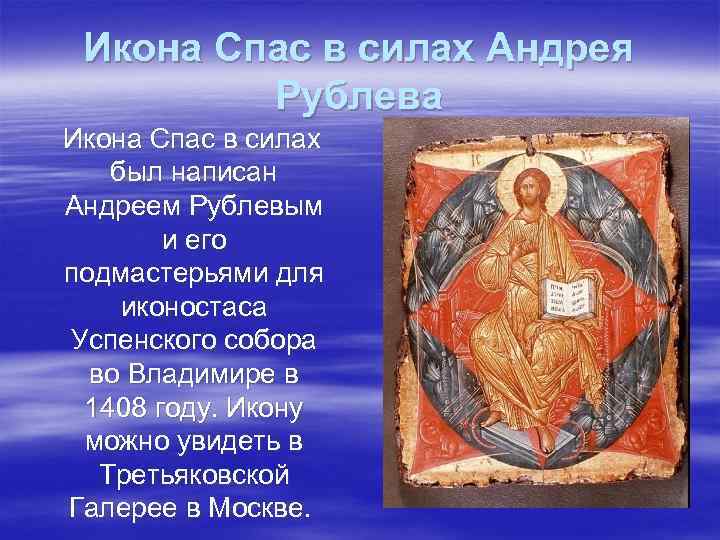 Икона Спас в силах Андрея Рублева

Икона Спас в силах был написан Андреем Рублевым и его подмастерьями для иконостаса Успенского собора во Владимире в 1408 году. Икону можно увидеть в Третьяковской Галерее в Москве.